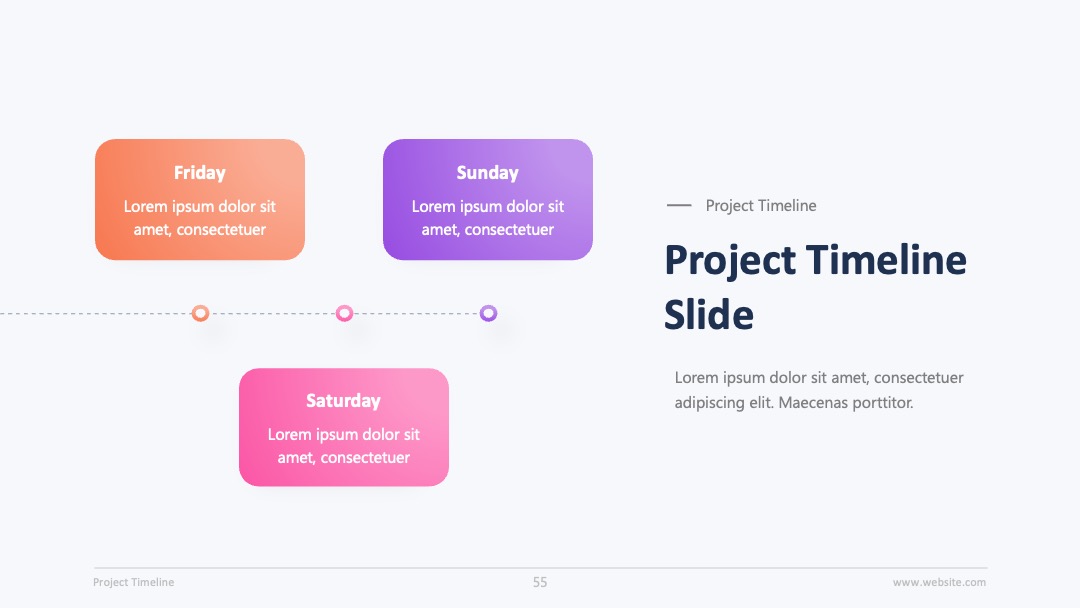 Friday

Lorem ipsum dolor sit amet, consectetuer

Sunday

Lorem ipsum dolor sit amet, consectetuer

Saturday

Lorem ipsum dolor sit amet, consectetuer

Project Timeline

Project Timeline Slide

Lorem ipsum dolor sit amet, consectetuer adipiscing elit. Maecenas porttitor.

Project Timeline

55

www.website.com